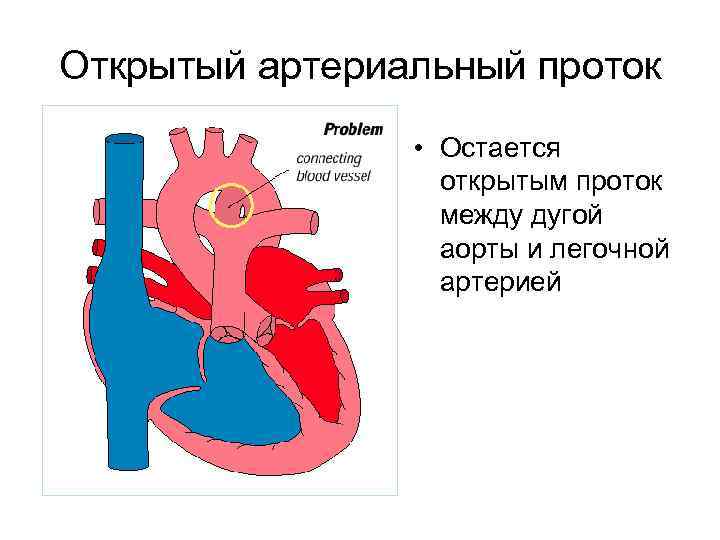 Открытый артериальный проток

Problem

connecting blood vessel

• Остается открытым проток между дугой аорты и легочной артерией